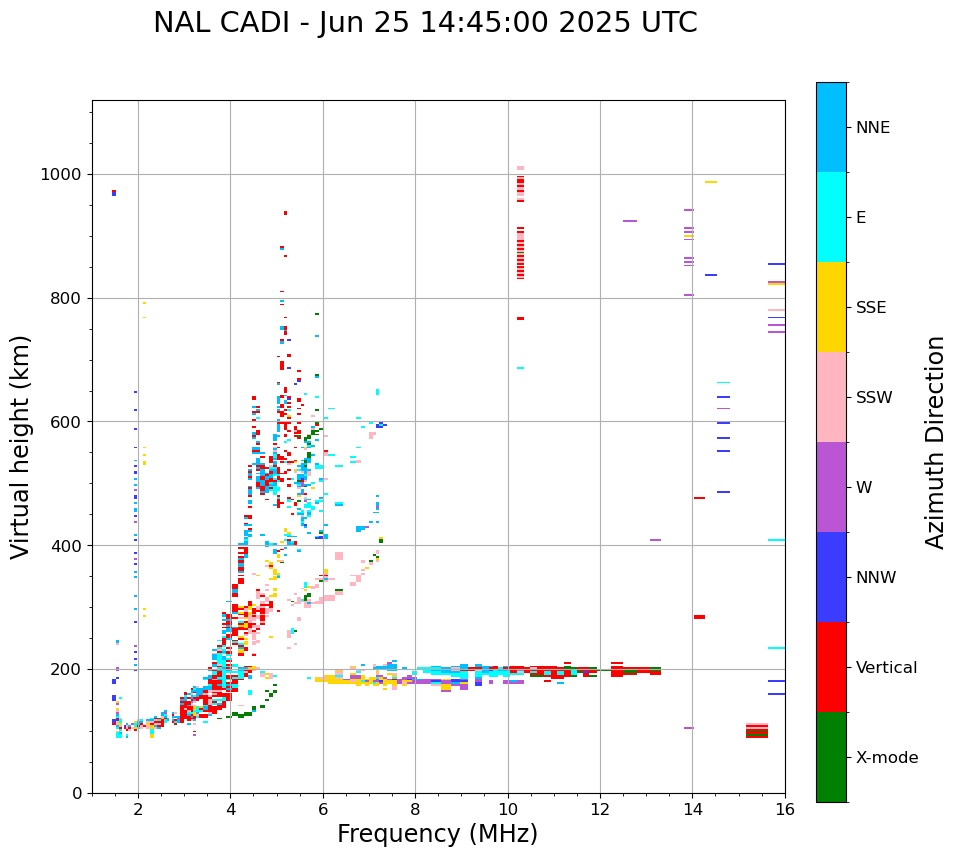 NAL CADI - Jun 25 14:45:00 2025 UTC

Virtual height (km)

1000
800
600
400
200
0

2
4
6
8
10
12
14
16

Frequency (MHz)

NNE
E
SSE
SSW
W
NNW
Vertical
X-mode

Azimuth Direction